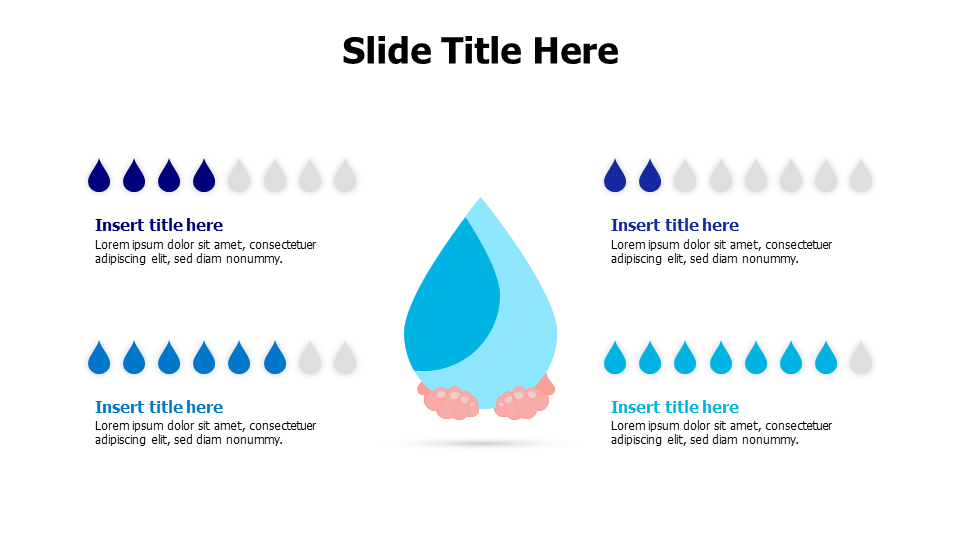 Slide Title Here

Insert title here
Lorem ipsum dolor sit amet, consectetuer adipiscing elit, sed diam nonummy.

Insert title here
Lorem ipsum dolor sit amet, consectetuer adipiscing elit, sed diam nonummy.

Insert title here
Lorem ipsum dolor sit amet, consectetuer adipiscing elit, sed diam nonummy.

Insert title here
Lorem ipsum dolor sit amet, consectetuer adipiscing elit, sed diam nonummy.